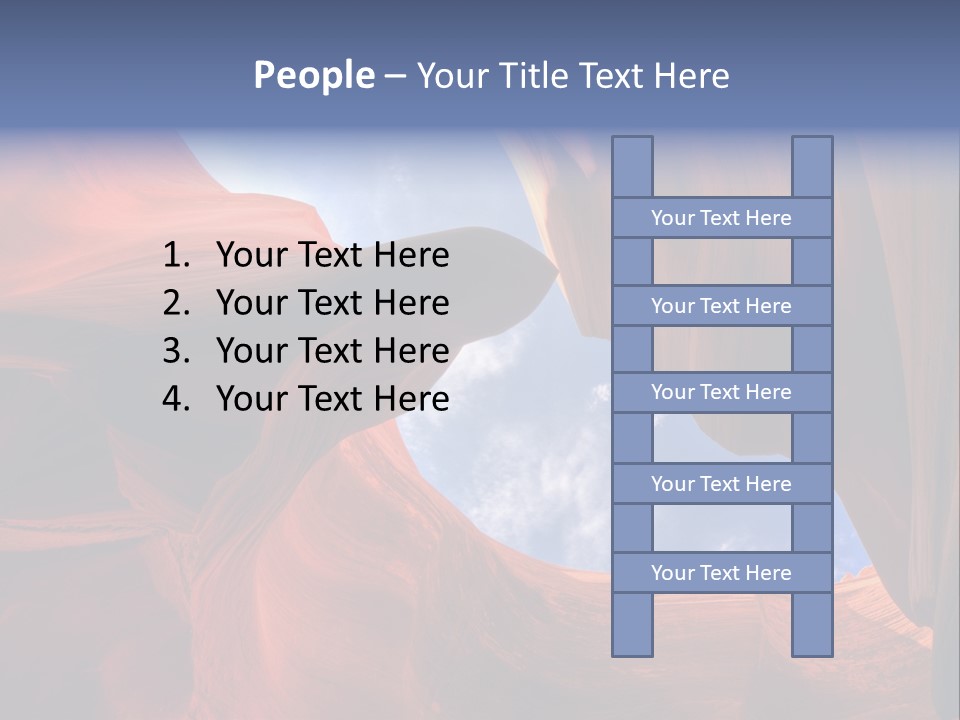 People – Your Title Text Here

1. Your Text Here
2. Your Text Here
3. Your Text Here
4. Your Text Here

Your Text Here

Your Text Here

Your Text Here

Your Text Here

Your Text Here